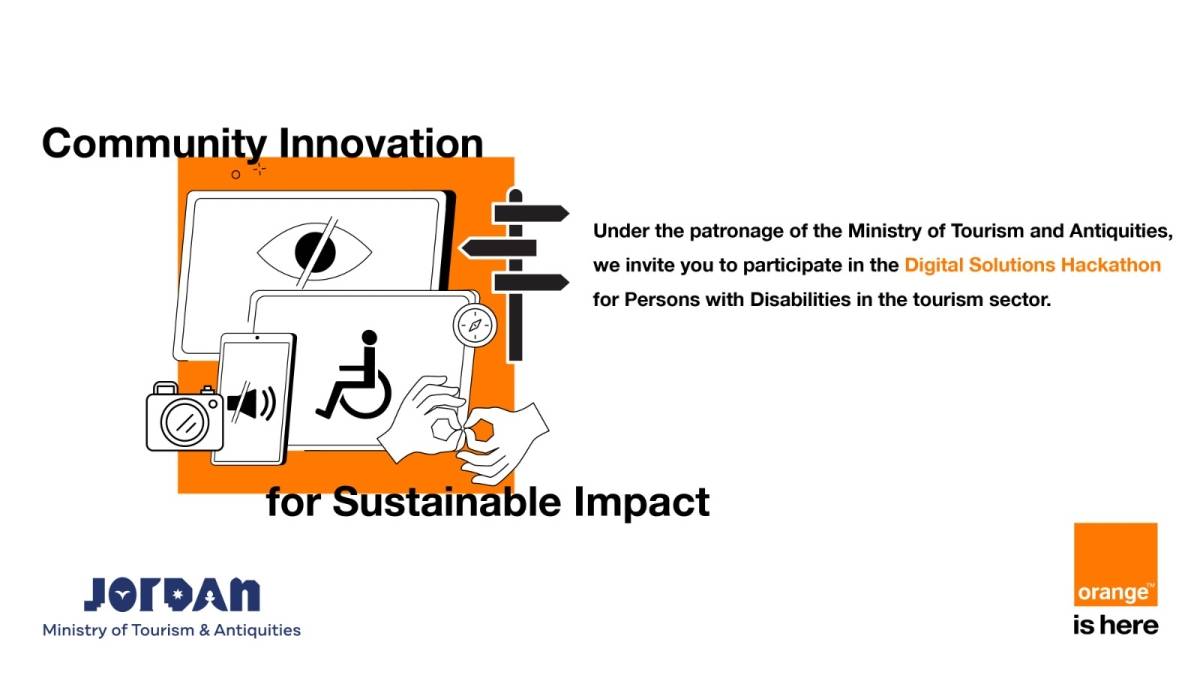 Community Innovation

Under the patronage of the Ministry of Tourism and Antiquities, we invite you to participate in the Digital Solutions Hackathon for Persons with Disabilities in the tourism sector.

for Sustainable Impact

JORDAN
Ministry of Tourism & Antiquities

orange™
is here